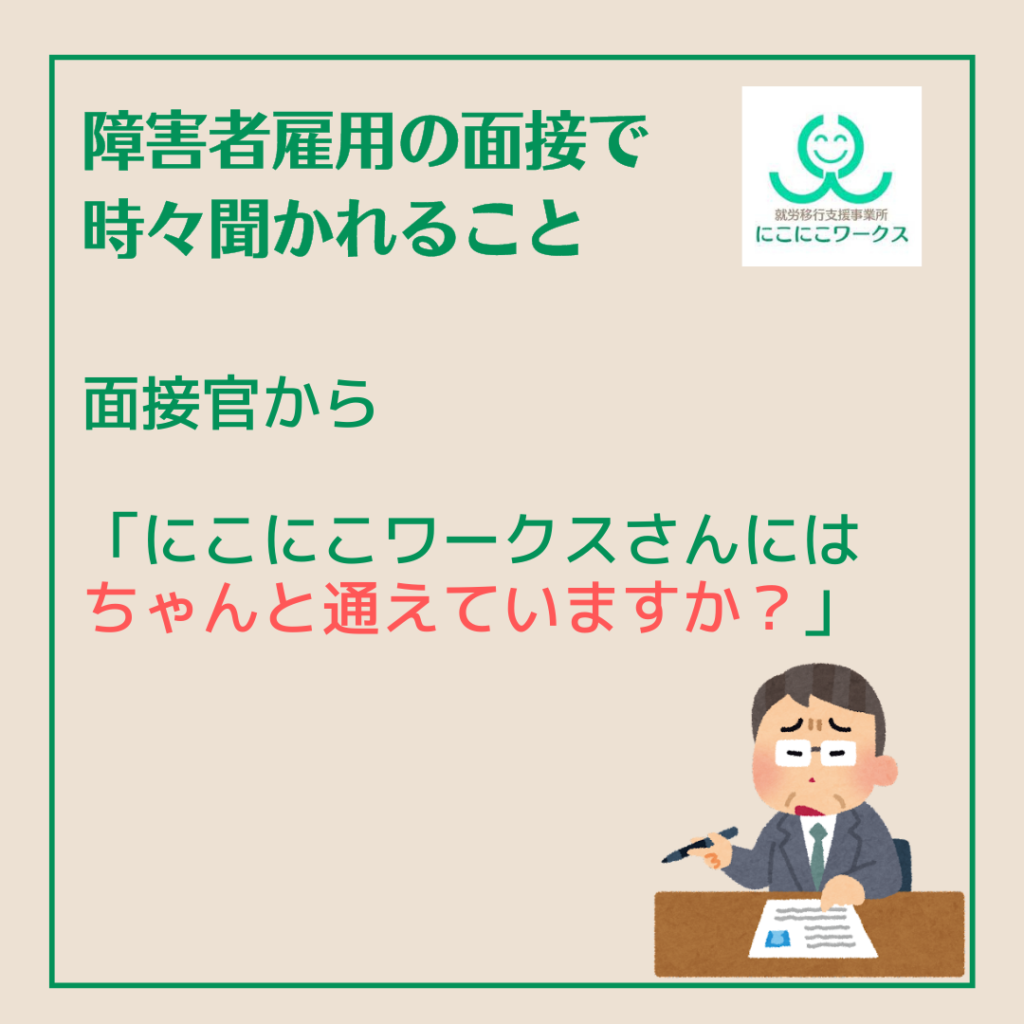 障害者雇用の面接で
時々聞かれること

就労移行支援事業所
にこにこワークス

面接官から

「にこにこワークスさんには
ちゃんと通えていますか？」